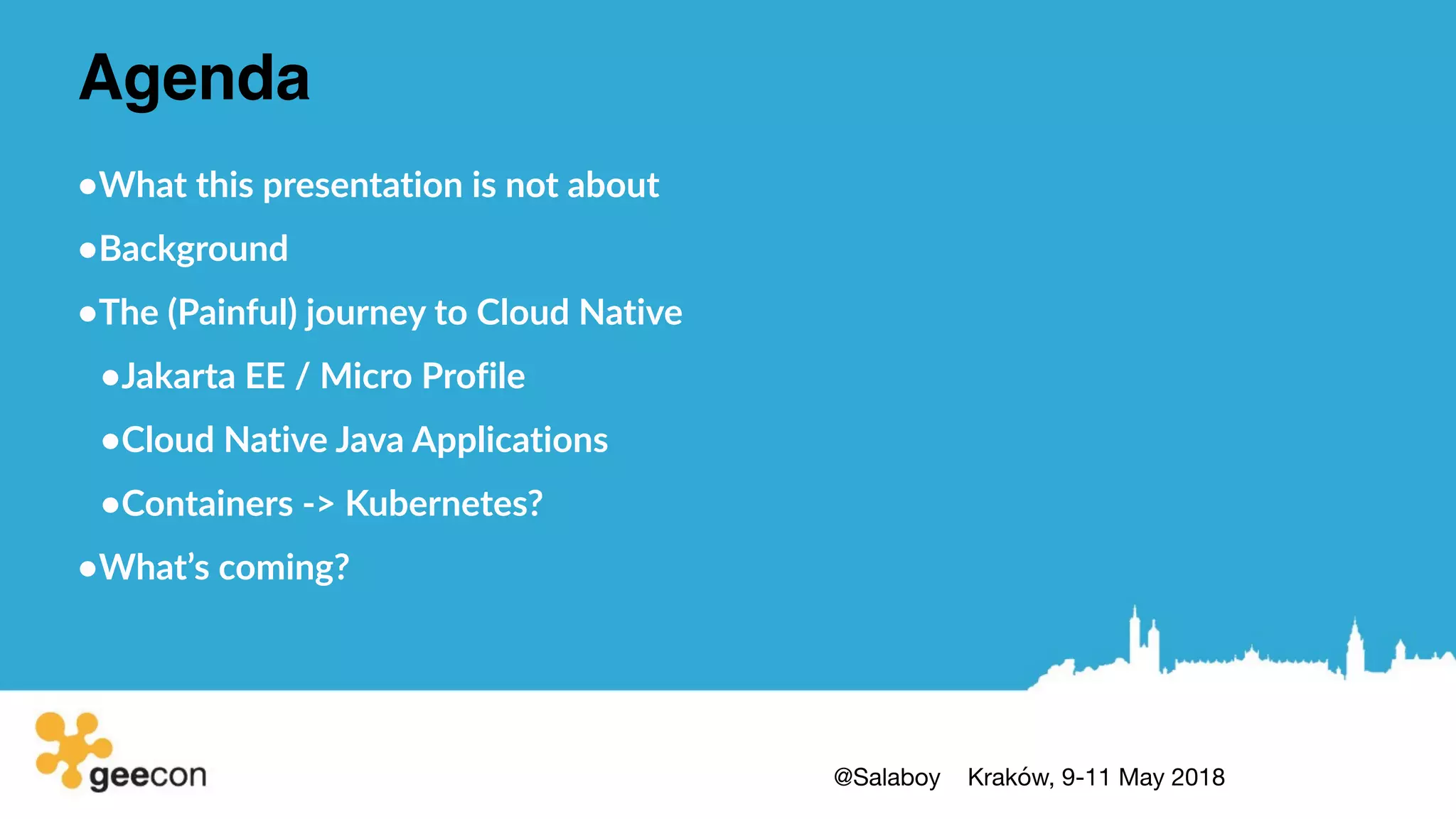 Agenda

•What this presentation is not about

•Background

•The (Painful) journey to Cloud Native

•Jakarta EE / Micro Profile

•Cloud Native Java Applications

•Containers -> Kubernetes?

•What's coming?

geecon

@Salaboy Kraków, 9-11 May 2018